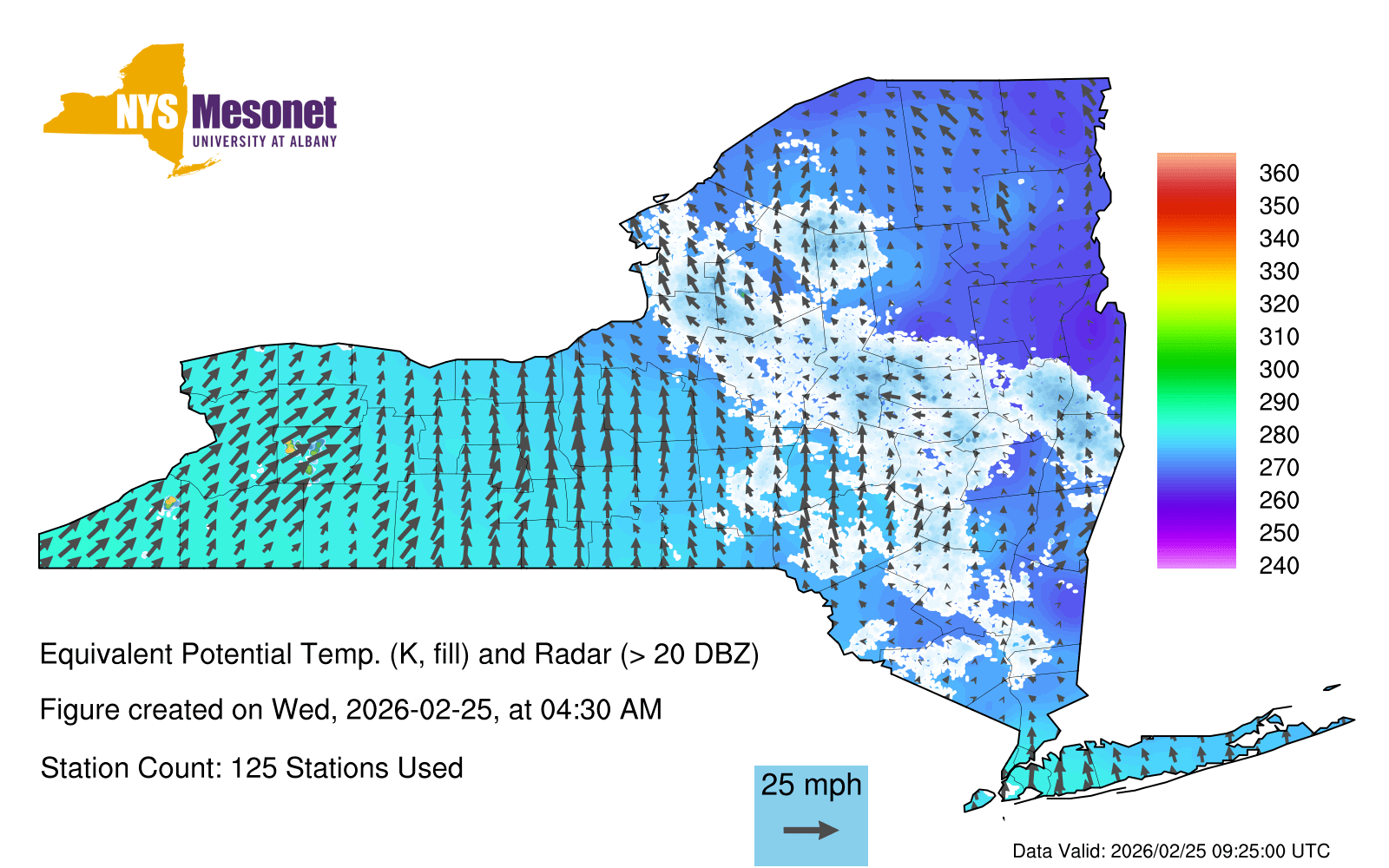 NYS Mesonet
UNIVERSITY AT ALBANY

360
350
340
330
320
310
300
290
280
270
260
250
240

Equivalent Potential Temp. (K, fill) and Radar (> 20 DBZ)

Figure created on Wed, 2026-02-25, at 04:30 AM

Station Count: 125 Stations Used

25 mph

Data Valid: 2026/02/25 09:25:00 UTC